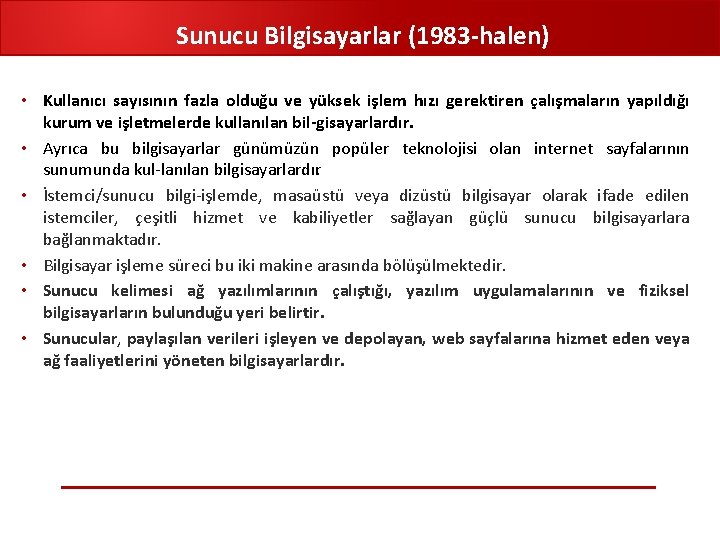 Sunucu Bilgisayarlar (1983-halen)

• Kullanıcı sayısının fazla olduğu ve yüksek işlem hızı gerektiren çalışmaların yapıldığı kurum ve işletmelerde kullanılan bil-gisayarlardır.

• Ayrıca bu bilgisayarlar günümüzün popüler teknolojisi olan internet sayfalarının sunumunda kul-lanılan bilgisayarlardır

• İstemci/sunucu bilgi-işlemde, masaüstü veya dizüstü bilgisayar olarak ifade edilen istemciler, çeşitli hizmet ve kabiliyetler sağlayan güçlü sunucu bilgisayarlara bağlanmaktadır.

• Bilgisayar işleme süreci bu iki makine arasında bölüşülmektedir.

• Sunucu kelimesi ağ yazılımlarının çalıştığı, yazılım uygulamalarının ve fiziksel bilgisayarların bulunduğu yeri belirtir.

• Sunucular, paylaşılan verileri işleyen ve depolayan, web sayfalarına hizmet eden veya ağ faaliyetlerini yöneten bilgisayarlardır.